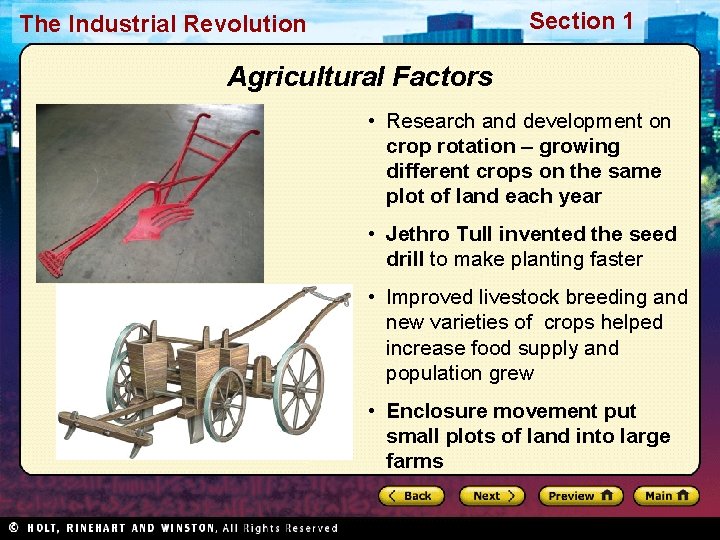 The Industrial Revolution

Section 1

Agricultural Factors

• Research and development on crop rotation – growing different crops on the same plot of land each year

• Jethro Tull invented the seed drill to make planting faster

• Improved livestock breeding and new varieties of crops helped increase food supply and population grew

• Enclosure movement put small plots of land into large farms

Back Next Preview Main

© HOLT, RINEHART AND WINSTON, All Rights Reserved